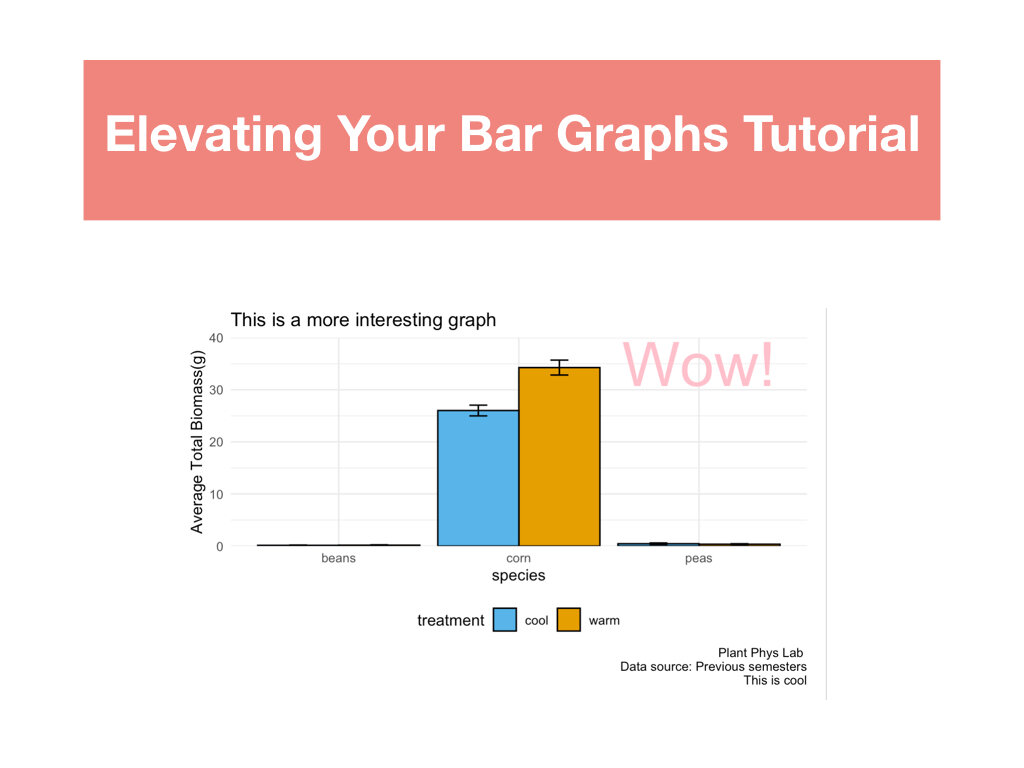 Elevating Your Bar Graphs Tutorial

This is a more interesting graph

Wow!

Average Total Biomass(g)

40
30
20
10
0

beans
corn
peas

species

treatment cool warm

Plant Phys Lab
Data source: Previous semesters
This is cool